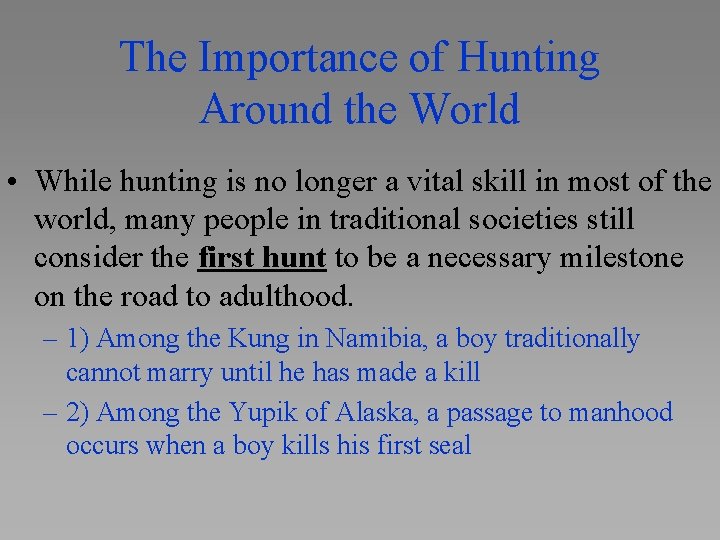 The Importance of Hunting Around the World

• While hunting is no longer a vital skill in most of the world, many people in traditional societies still consider the first hunt to be a necessary milestone on the road to adulthood.

– 1) Among the Kung in Namibia, a boy traditionally cannot marry until he has made a kill

– 2) Among the Yupik of Alaska, a passage to manhood occurs when a boy kills his first seal